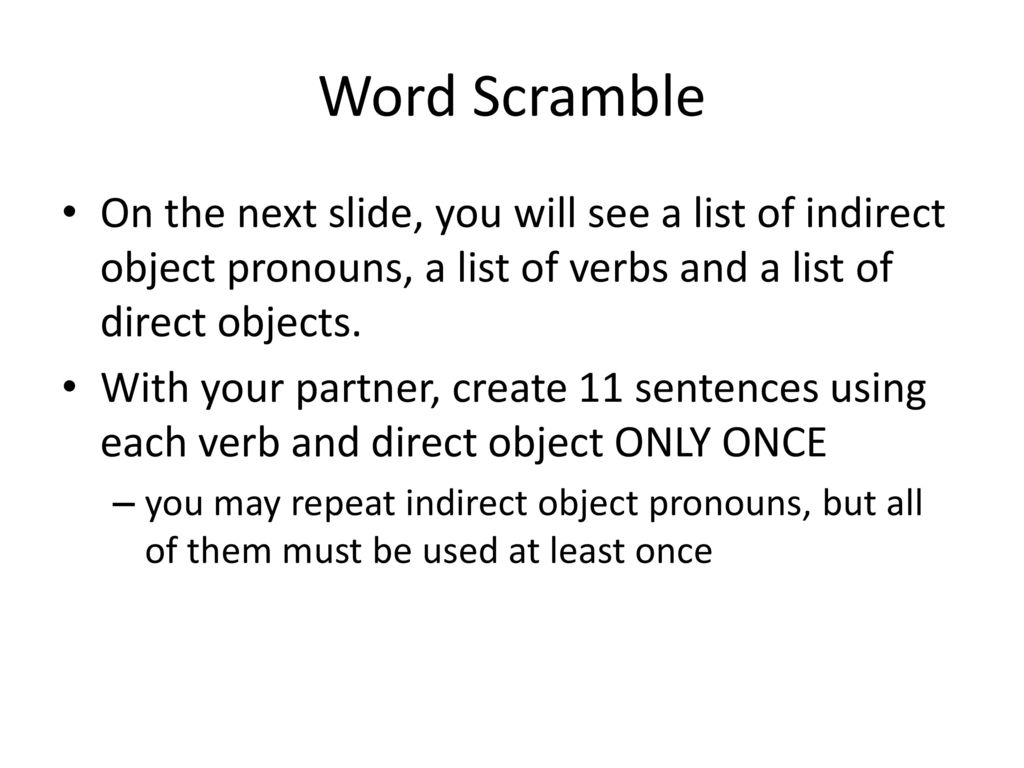 Word Scramble

• On the next slide, you will see a list of indirect object pronouns, a list of verbs and a list of direct objects.

• With your partner, create 11 sentences using each verb and direct object ONLY ONCE

– you may repeat indirect object pronouns, but all of them must be used at least once